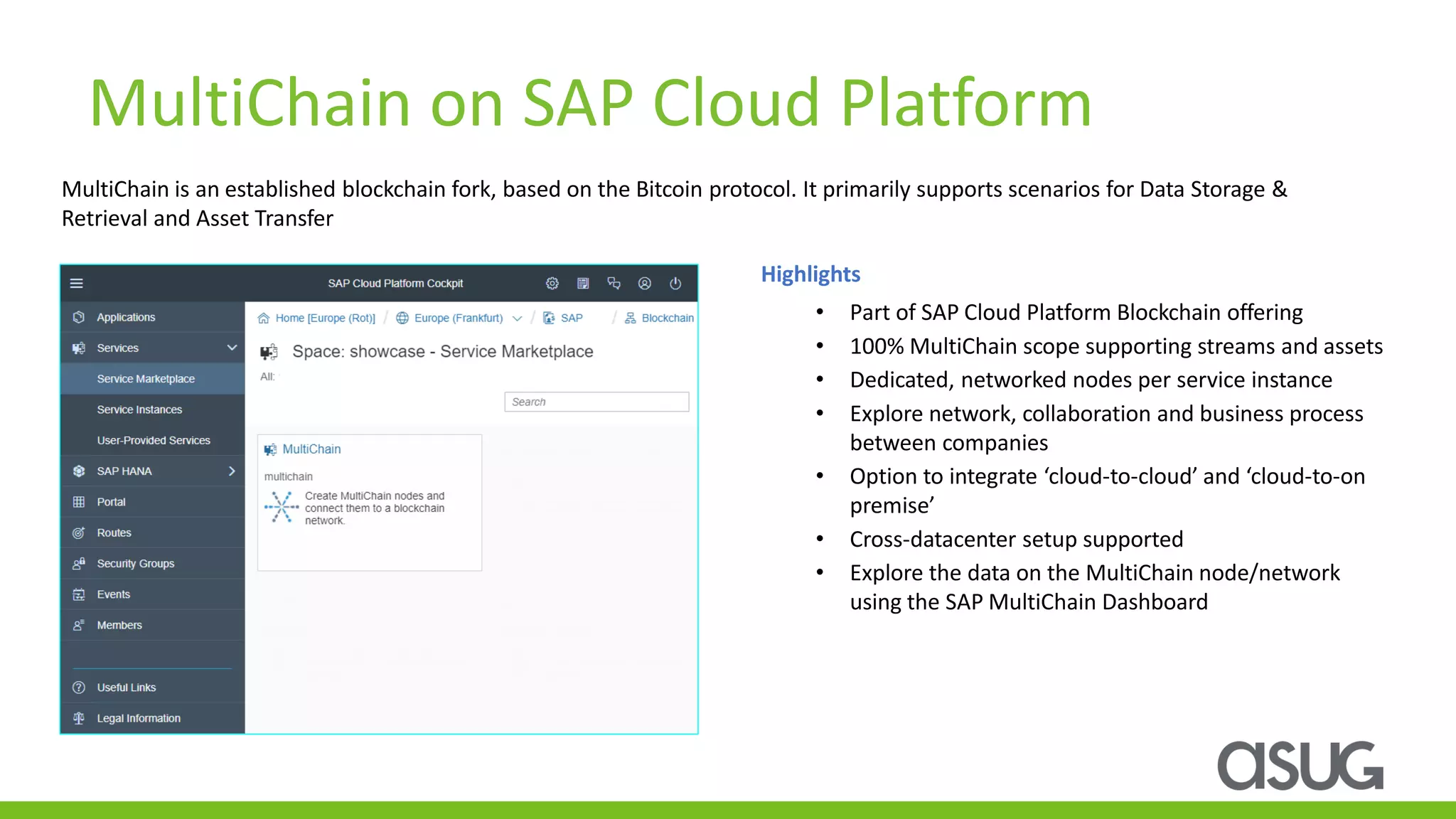 MultiChain on SAP Cloud Platform

MultiChain is an established blockchain fork, based on the Bitcoin protocol. It primarily supports scenarios for Data Storage & Retrieval and Asset Transfer

SAP Cloud Platform Cockpit

Applications
Services
Service Marketplace
Service Instances
User-Provided Services
SAP HANA
Portal
Routes
Security Groups
Events
Members
Useful Links
Legal Information

Home [Europe (Rot)] / Europe (Frankfurt) / SAP / Blockchain

Space: showcase - Service Marketplace
All:
Search

MultiChain
multichain
Create MultiChain nodes and connect them to a blockchain network.

Highlights
• Part of SAP Cloud Platform Blockchain offering
• 100% MultiChain scope supporting streams and assets
• Dedicated, networked nodes per service instance
• Explore network, collaboration and business process between companies
• Option to integrate ‘cloud-to-cloud’ and ‘cloud-to-on premise’
• Cross-datacenter setup supported
• Explore the data on the MultiChain node/network using the SAP MultiChain Dashboard

asug